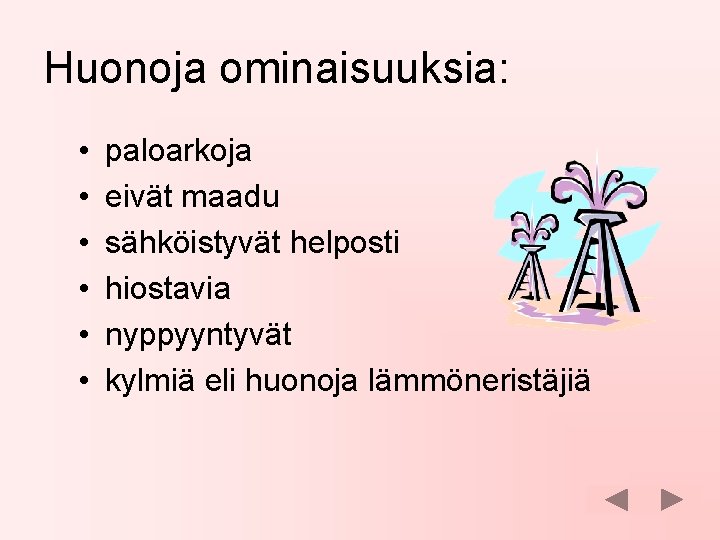 Huonoja ominaisuuksia:

• paloarkoja
• eivät maadu
• sähköistyvät helposti
• hiostavia
• nyppyyntyvät
• kylmiä eli huonoja lämmöneristäjiä